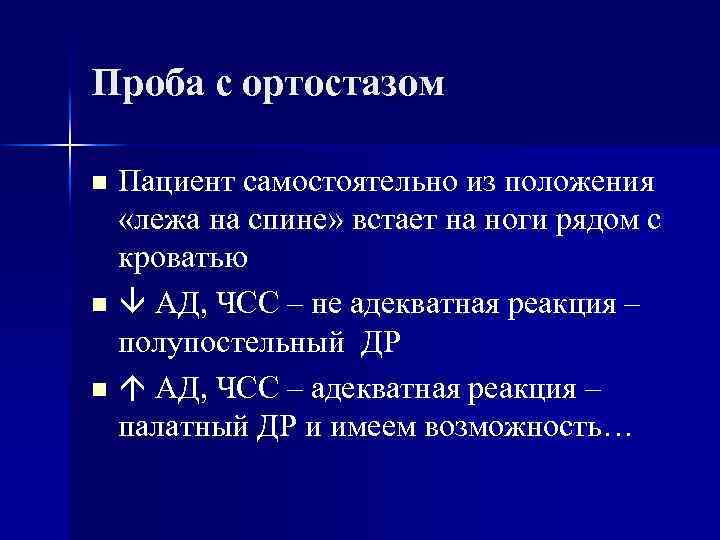 Проба с ортостазом

■ Пациент самостоятельно из положения «лежа на спине» встает на ноги рядом с кроватью

■ ↓ АД, ЧСС – не адекватная реакция – полупостельный ДР

■ ↑ АД, ЧСС – адекватная реакция – палатный ДР и имеем возможность…